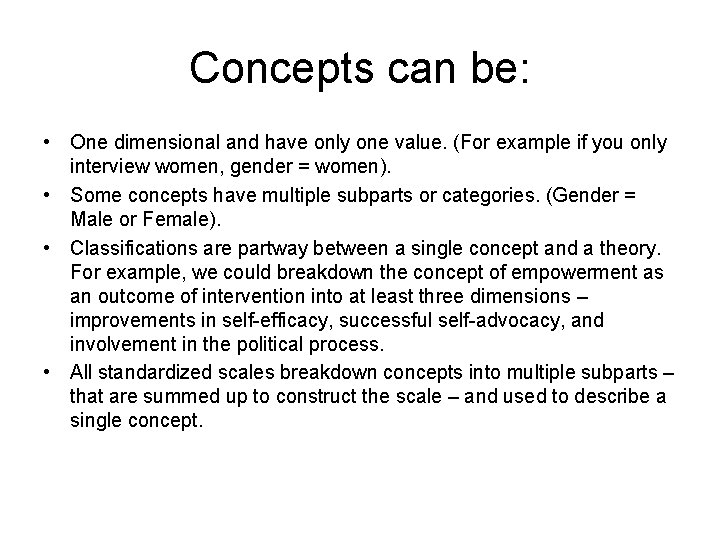 Concepts can be:

• One dimensional and have only one value. (For example if you only interview women, gender = women).

• Some concepts have multiple subparts or categories. (Gender = Male or Female).

• Classifications are partway between a single concept and a theory. For example, we could breakdown the concept of empowerment as an outcome of intervention into at least three dimensions – improvements in self-efficacy, successful self-advocacy, and involvement in the political process.

• All standardized scales breakdown concepts into multiple subparts – that are summed up to construct the scale – and used to describe a single concept.